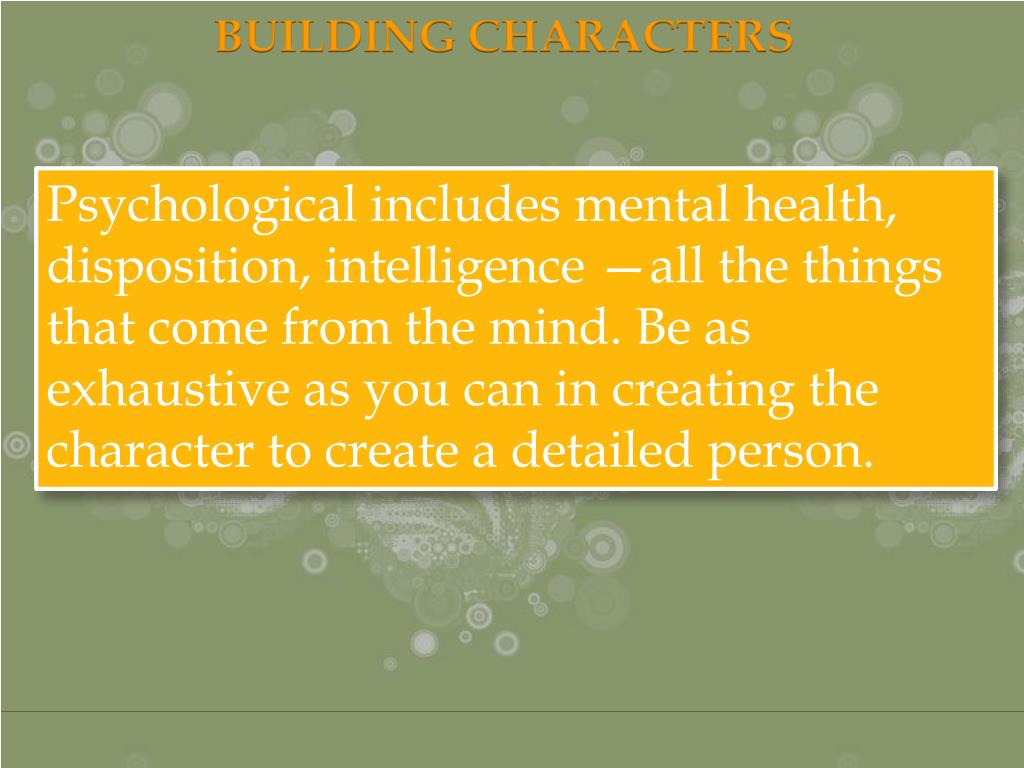 BUILDING CHARACTERS

Psychological includes mental health, disposition, intelligence —all the things that come from the mind. Be as exhaustive as you can in creating the character to create a detailed person.